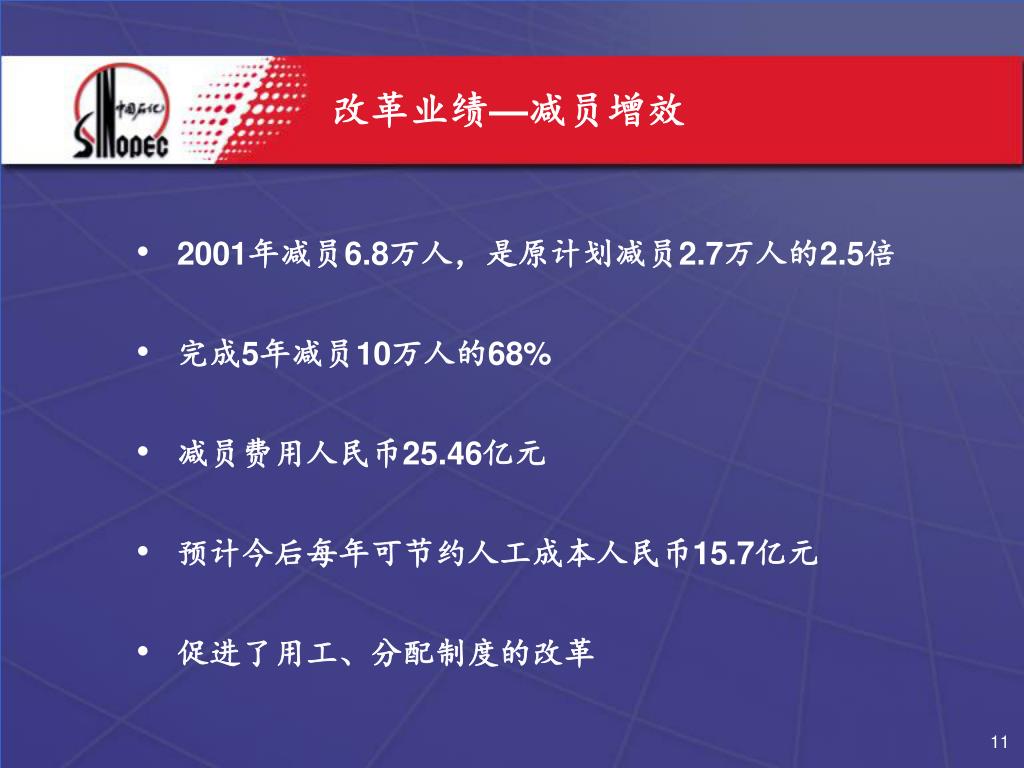 中国石化
SINOPEC

改革业绩—减员增效

• 2001年减员6.8万人，是原计划减员2.7万人的2.5倍

• 完成5年减员10万人的68%

• 减员费用人民币25.46亿元

• 预计今后每年可节约人工成本人民币15.7亿元

• 促进了用工、分配制度的改革

11